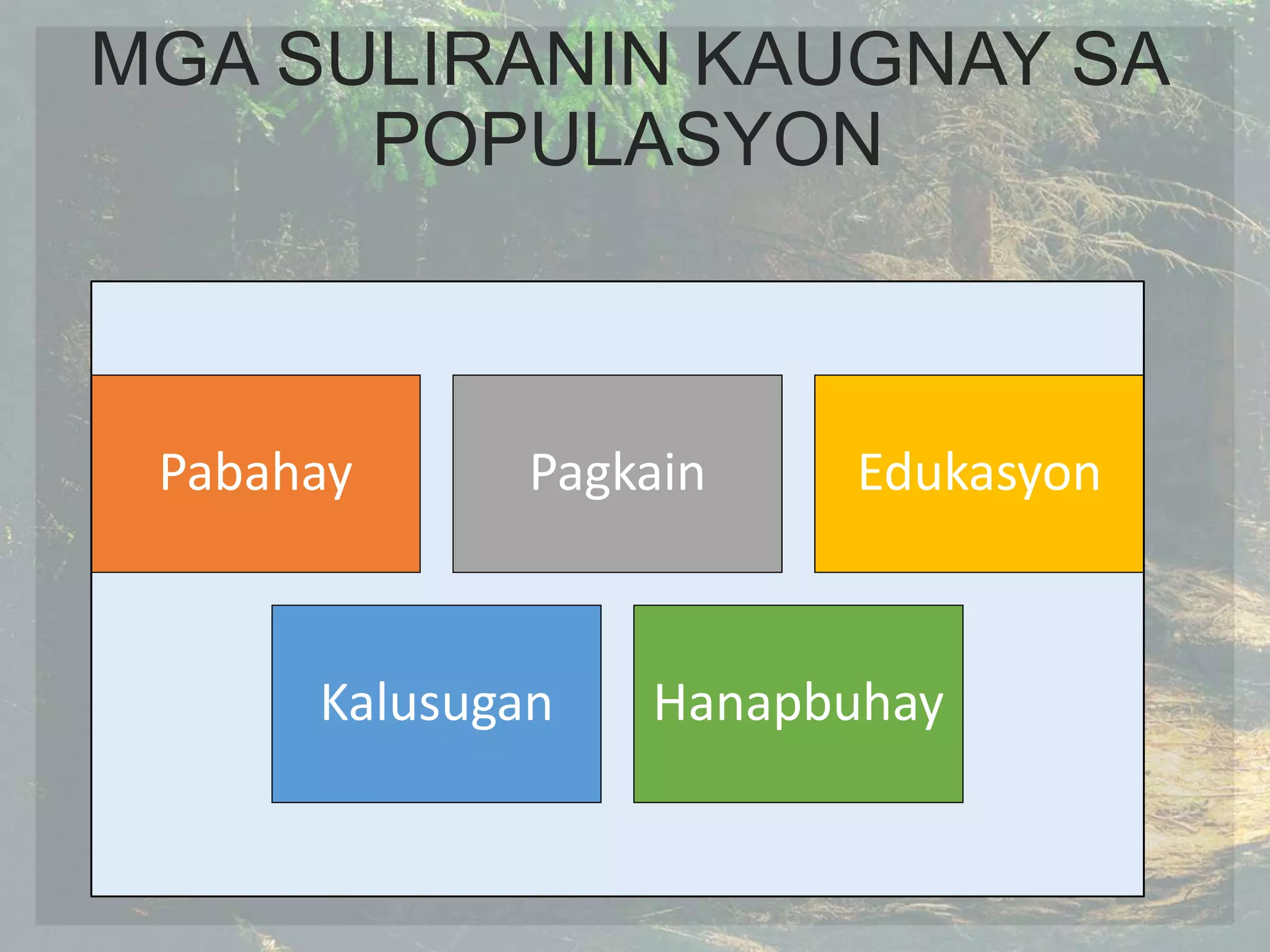 MGA SULIRANIN KAUGNAY SA POPULASYON

Pabahay

Pagkain

Edukasyon

Kalusugan

Hanapbuhay